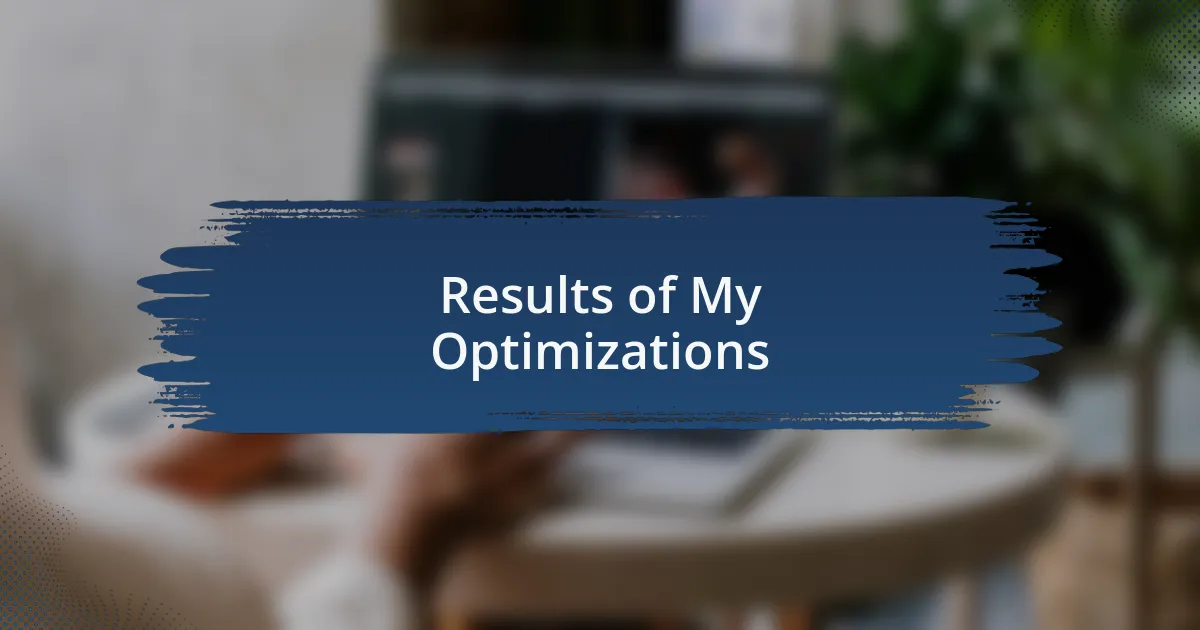 Results of My Optimizations